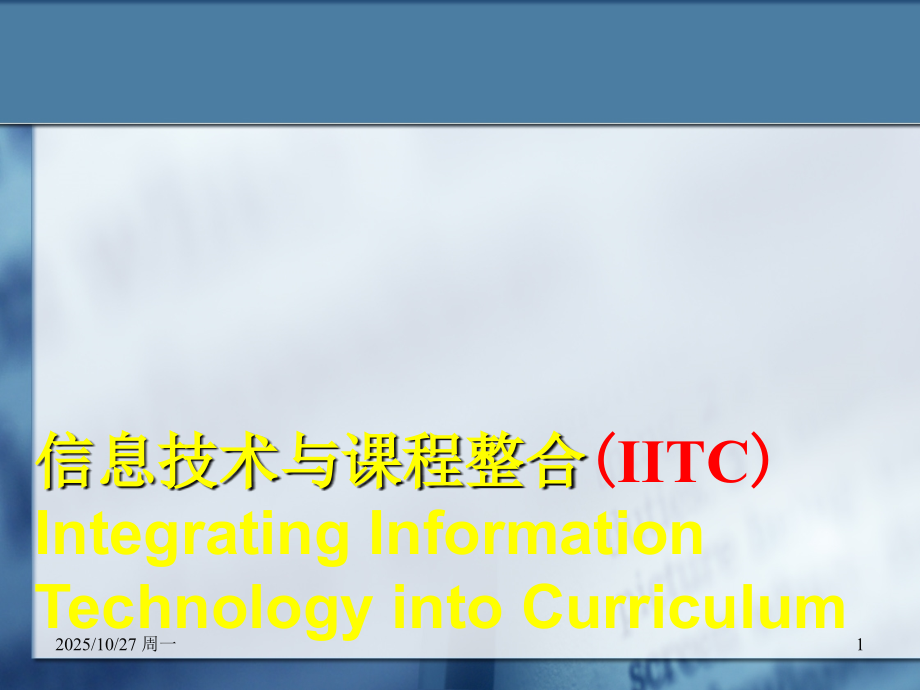 信息技术与课程整合（IITC）
Integrating Information Technology into Curriculum

2025/10/27 周一

1